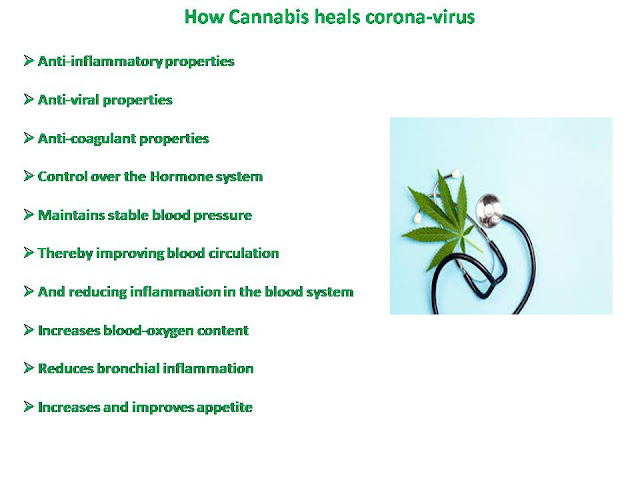 How Cannabis heals corona-virus

➢ Anti-inflammatory properties

➢ Anti-viral properties

➢ Anti-coagulant properties

➢ Control over the Hormone system

➢ Maintains stable blood pressure

➢ Thereby improving blood circulation

➢ And reducing inflammation in the blood system

➢ Increases blood-oxygen content

➢ Reduces bronchial inflammation

➢ Increases and improves appetite